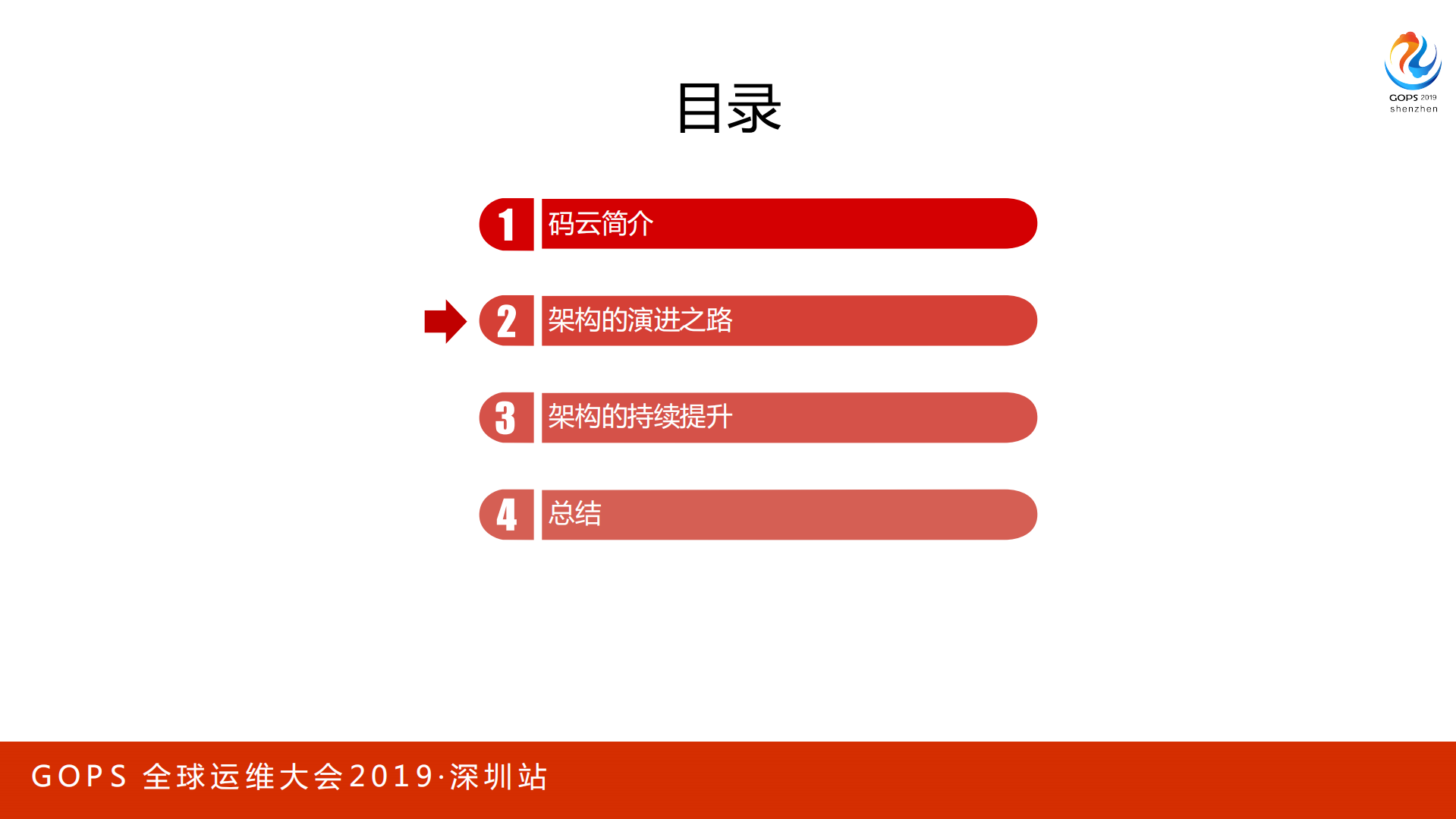 GOPS 2019
shenzhen

目录

1 码云简介

2 架构的演进之路

3 架构的持续提升

4 总结

GOPS 全球运维大会2019·深圳站